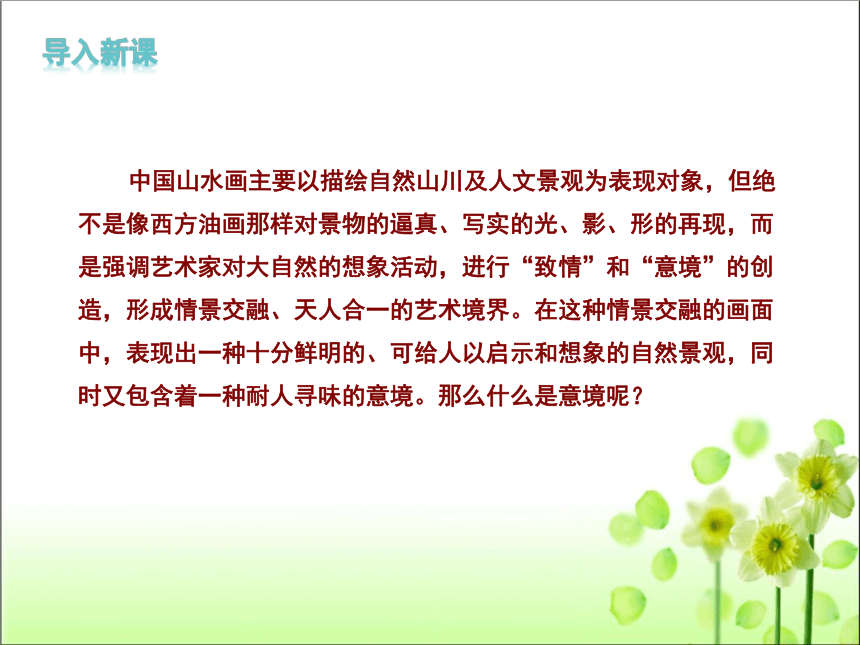 导入新课

中国山水画主要以描绘自然山川及人文景观为表现对象，但绝不是像西方油画那样对景物的逼真、写实的光、影、形的再现，而是强调艺术家对大自然的想象活动，进行“致情”和“意境”的创造，形成情景交融、天人合一的艺术境界。在这种情景交融的画面中，表现出一种十分鲜明的、可给人以启示和想象的自然景观，同时又包含着一种耐人寻味的意境。那么什么是意境呢？